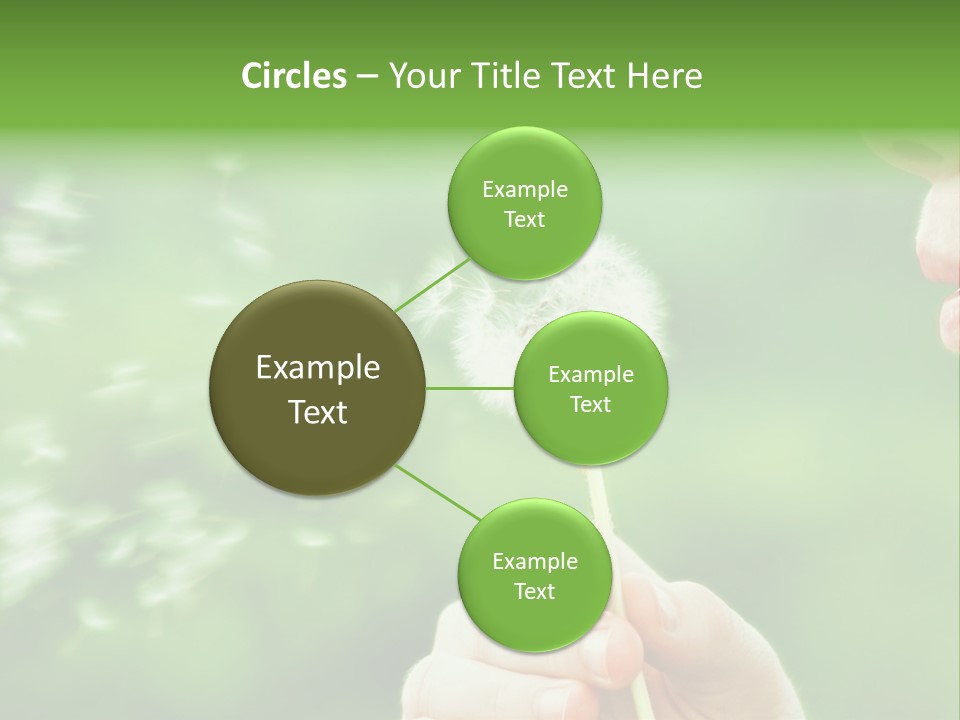 Circles – Your Title Text Here

Example Text

Example Text

Example Text

Example Text